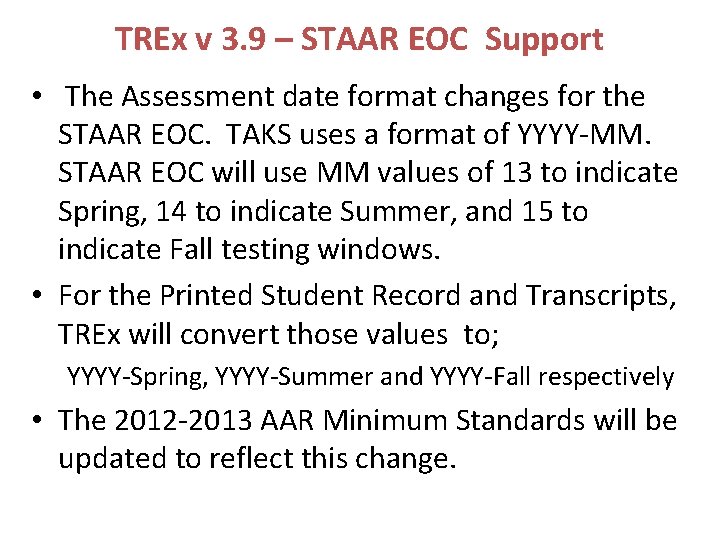 TREx v 3.9 – STAAR EOC Support

• The Assessment date format changes for the STAAR EOC. TAKS uses a format of YYYY-MM. STAAR EOC will use MM values of 13 to indicate Spring, 14 to indicate Summer, and 15 to indicate Fall testing windows.

• For the Printed Student Record and Transcripts, TREx will convert those values to;

YYYY-Spring, YYYY-Summer and YYYY-Fall respectively

• The 2012-2013 AAR Minimum Standards will be updated to reflect this change.